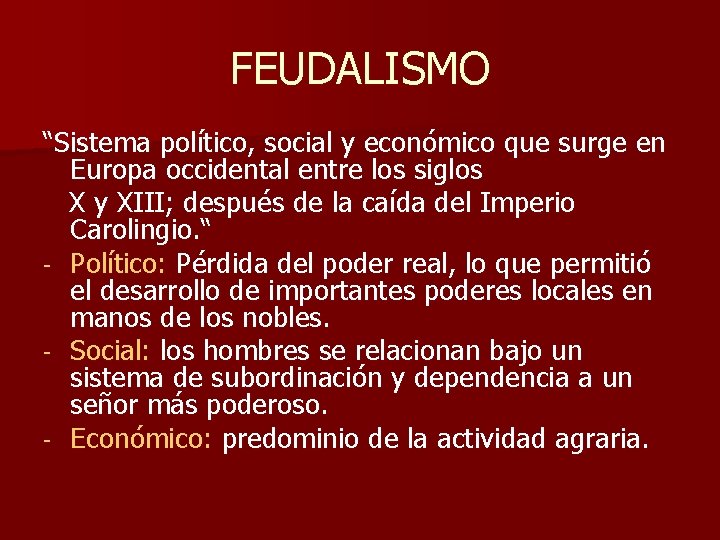 FEUDALISMO

“Sistema político, social y económico que surge en Europa occidental entre los siglos

X y XIII; después de la caída del Imperio Carolingio.“

- Político: Pérdida del poder real, lo que permitió el desarrollo de importantes poderes locales en manos de los nobles.
- Social: los hombres se relacionan bajo un sistema de subordinación y dependencia a un señor más poderoso.
- Económico: predominio de la actividad agraria.